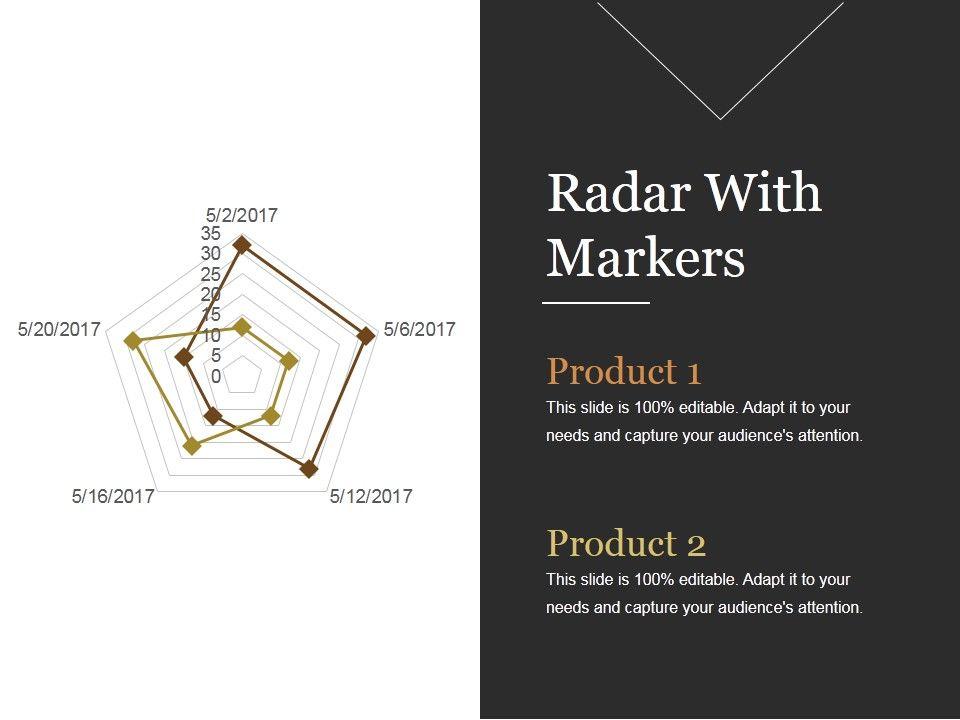 5/2/2017
35
30
25
20
15
10
5
0
5/6/2017
5/12/2017
5/16/2017
5/20/2017

Radar With Markers

Product 1
This slide is 100% editable. Adapt it to your needs and capture your audience's attention.

Product 2
This slide is 100% editable. Adapt it to your needs and capture your audience's attention.